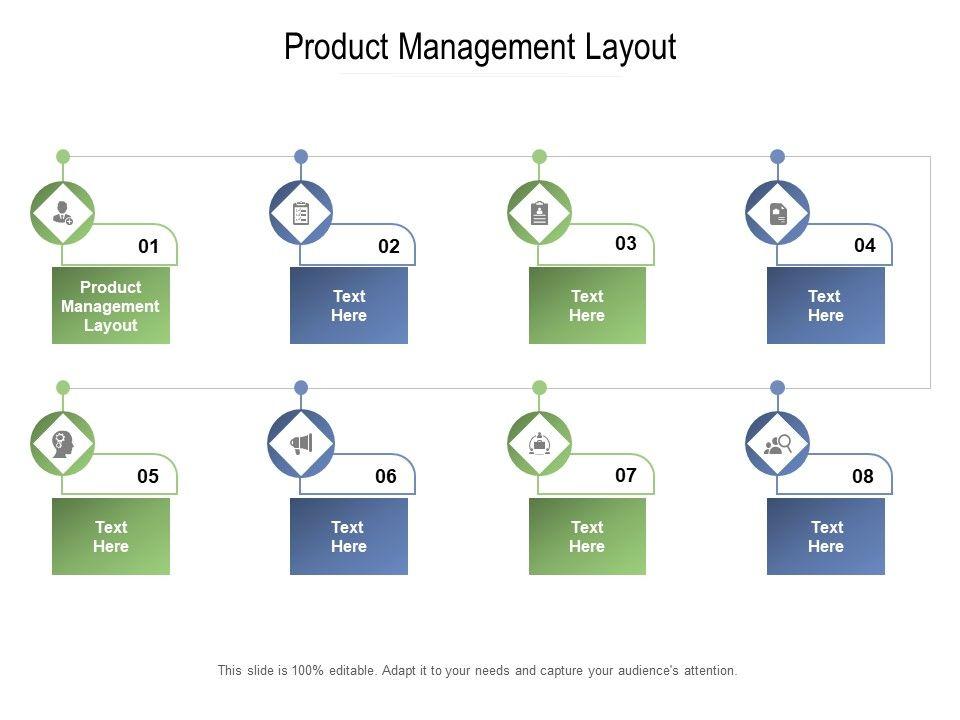 Product Management Layout

01
Product Management Layout

02
Text Here

03
Text Here

04
Text Here

05
Text Here

06
Text Here

07
Text Here

08
Text Here

This slide is 100% editable. Adapt it to your needs and capture your audience's attention.